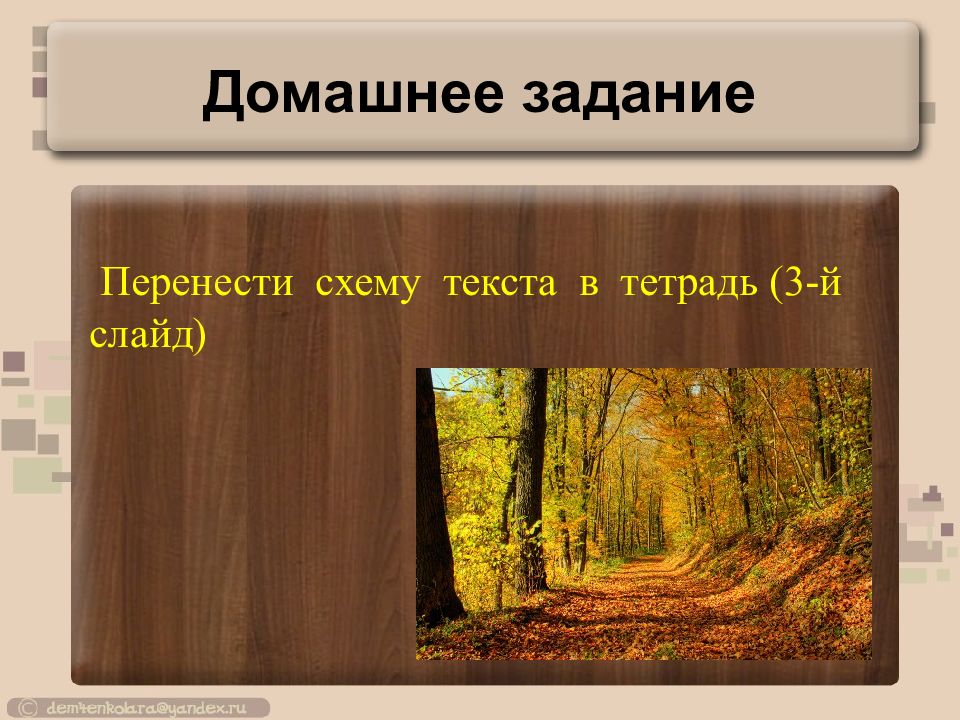 Домашнее задание

Перенести схему текста в тетрадь (3-й слайд)

© demtenkokra@yandex.ru